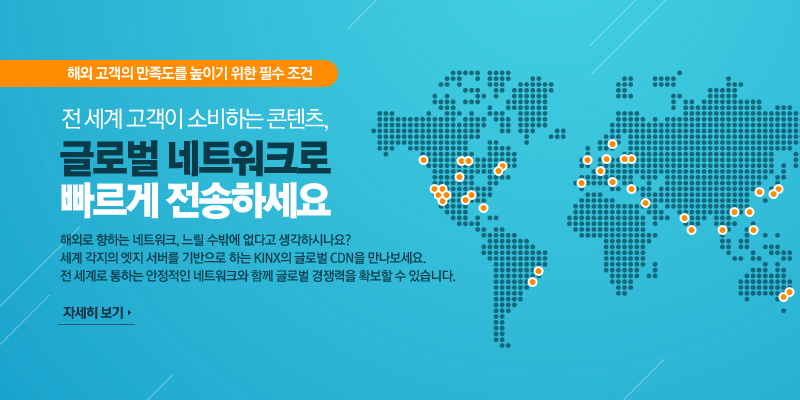 해외 고객의 만족도를 높이기 위한 필수 조건

전 세계 고객이 소비하는 콘텐츠,
글로벌 네트워크로
빠르게 전송하세요

해외로 향하는 네트워크, 느릴 수밖에 없다고 생각하시나요?
세계 각지의 엣지 서버를 기반으로 하는 KINX의 글로벌 CDN을 만나보세요.
전 세계로 통하는 안정적인 네트워크와 함께 글로벌 경쟁력을 확보할 수 있습니다.

자세히 보기 ›